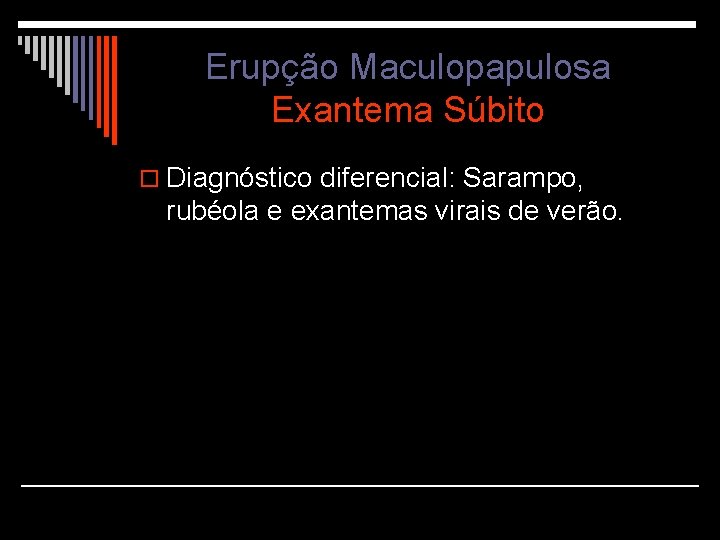 Erupção Maculopapulosa
Exantema Súbito

Diagnóstico diferencial: Sarampo, rubéola e exantemas virais de verão.